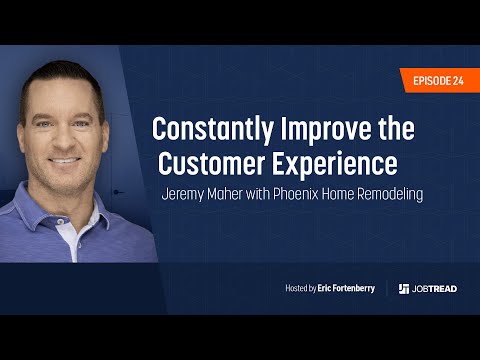 EPISODE 24

Constantly Improve the Customer Experience

Jeremy Maher with Phoenix Home Remodeling

Hosted by Eric Fortenberry

JOBTREAD